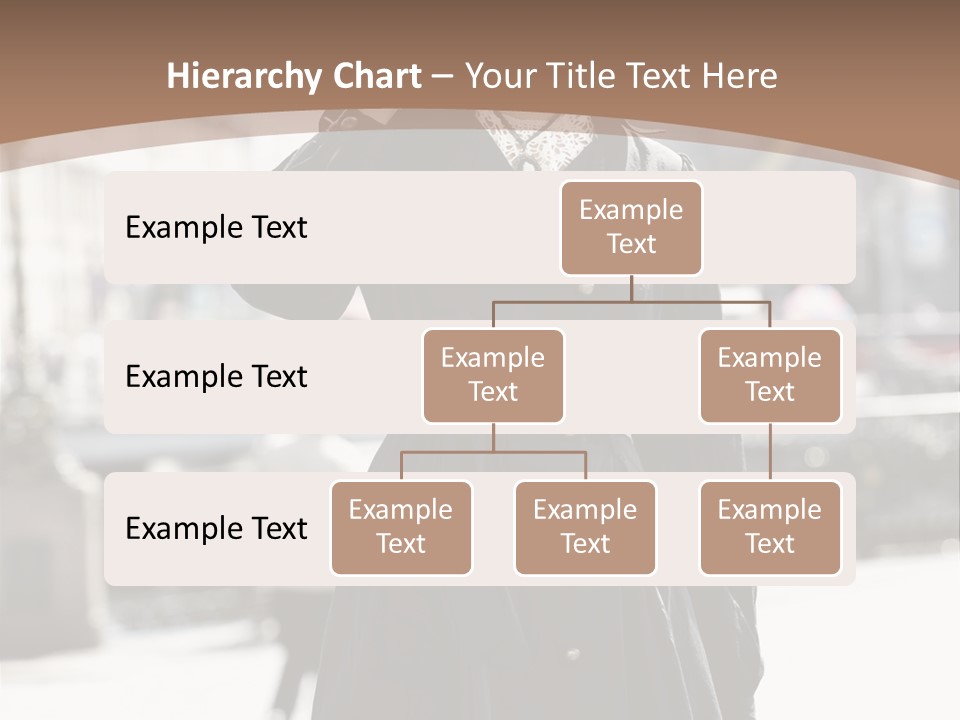 Hierarchy Chart – Your Title Text Here

Example Text

Example Text

Example Text

Example Text

Example Text

Example Text

Example Text

Example Text

Example Text